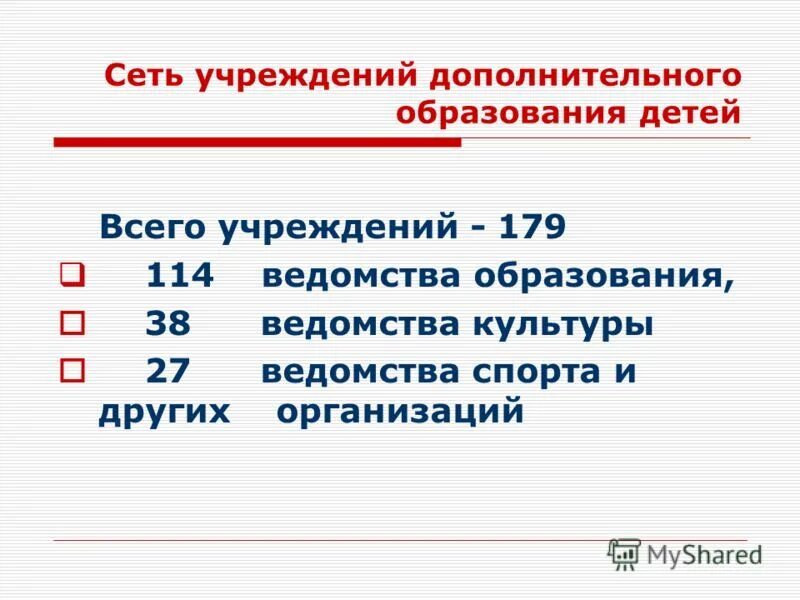 Сеть учреждений дополнительного образования детей

Всего учреждений - 179

114 ведомства образования,

38 ведомства культуры

27 ведомства спорта и других организаций

MyShared